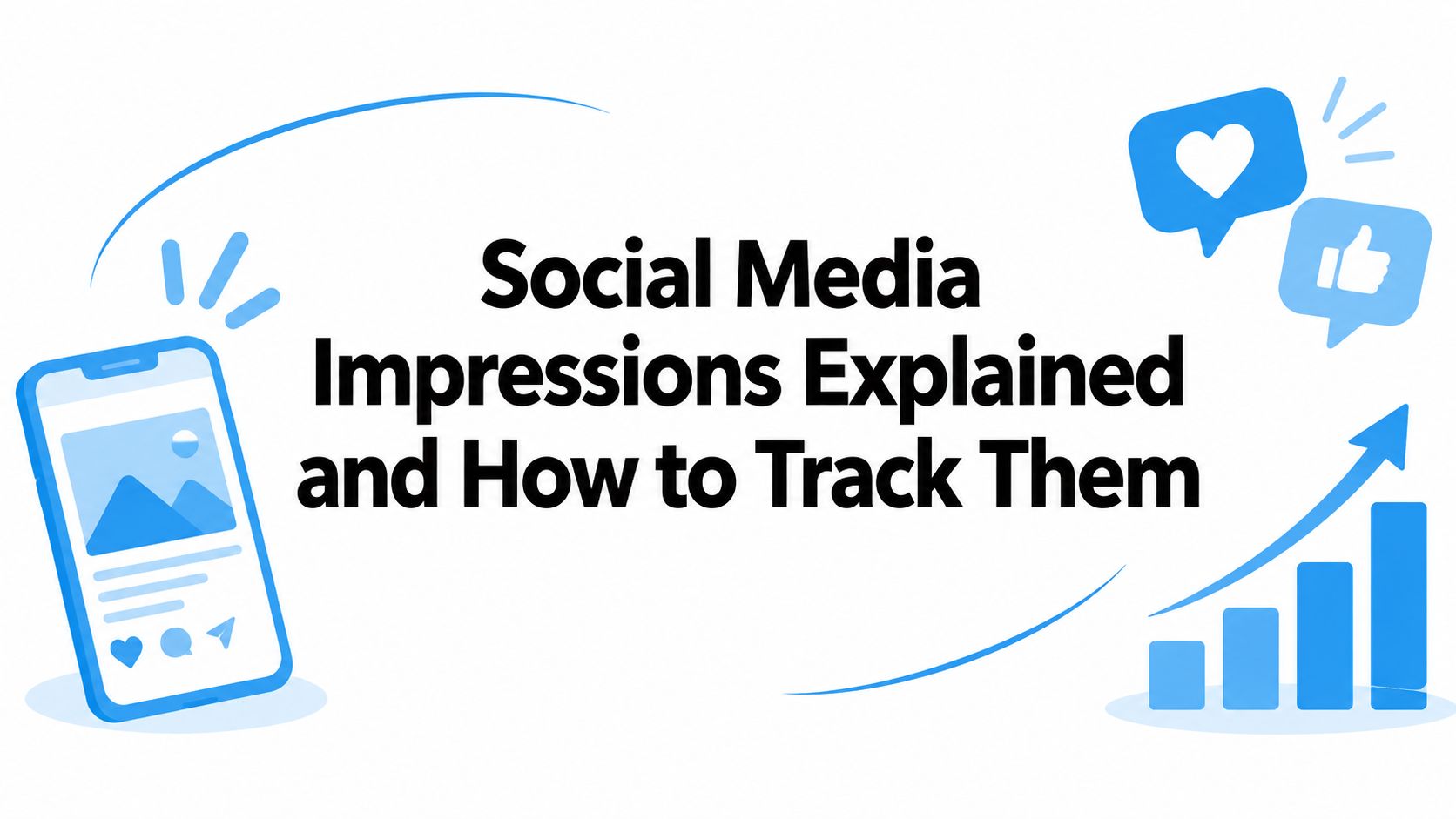 Social Media Impressions Explained and How to Track Them